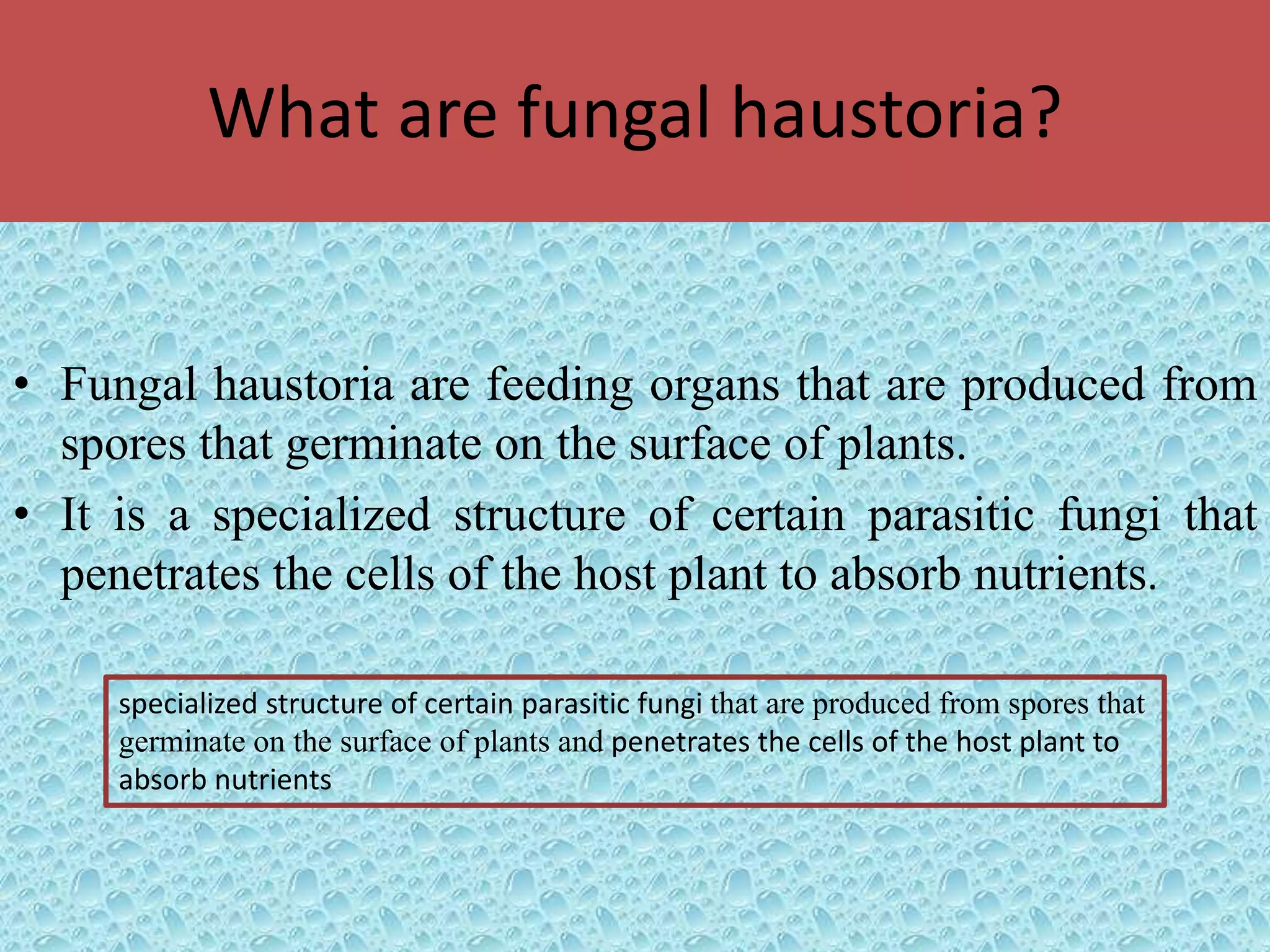 What are fungal haustoria?

• Fungal haustoria are feeding organs that are produced from spores that germinate on the surface of plants.
• It is a specialized structure of certain parasitic fungi that penetrates the cells of the host plant to absorb nutrients.

specialized structure of certain parasitic fungi that are produced from spores that germinate on the surface of plants and penetrates the cells of the host plant to absorb nutrients